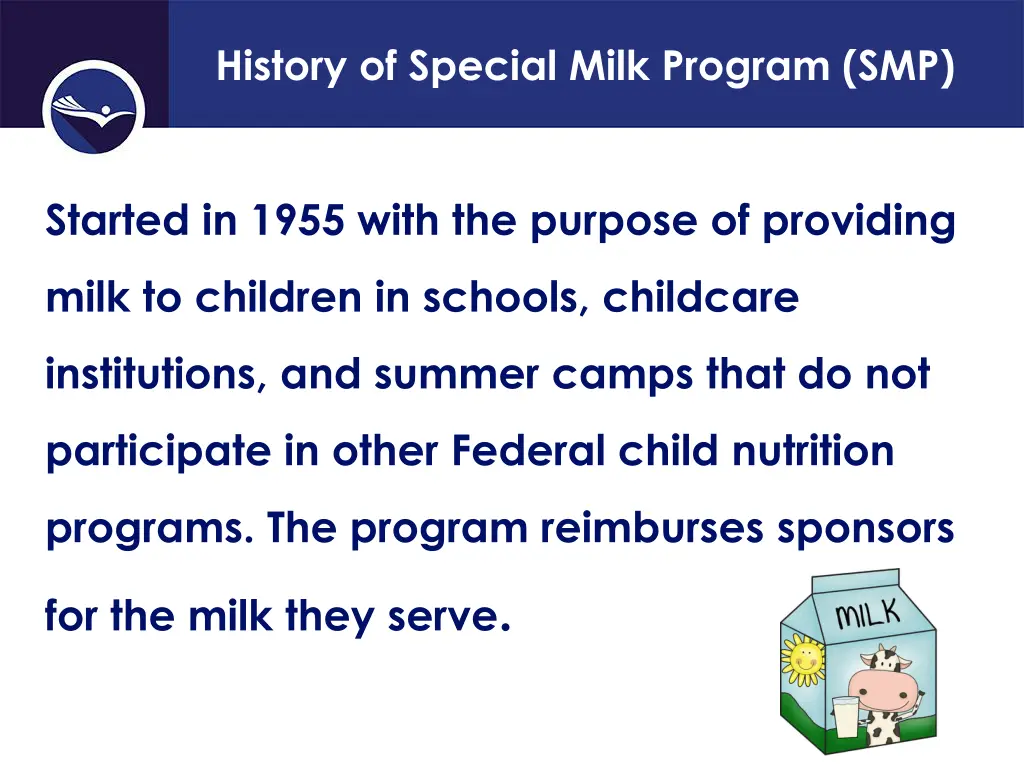 History of Special Milk Program (SMP)

Started in 1955 with the purpose of providing milk to children in schools, childcare institutions, and summer camps that do not participate in other Federal child nutrition programs. The program reimburses sponsors for the milk they serve.

MILK